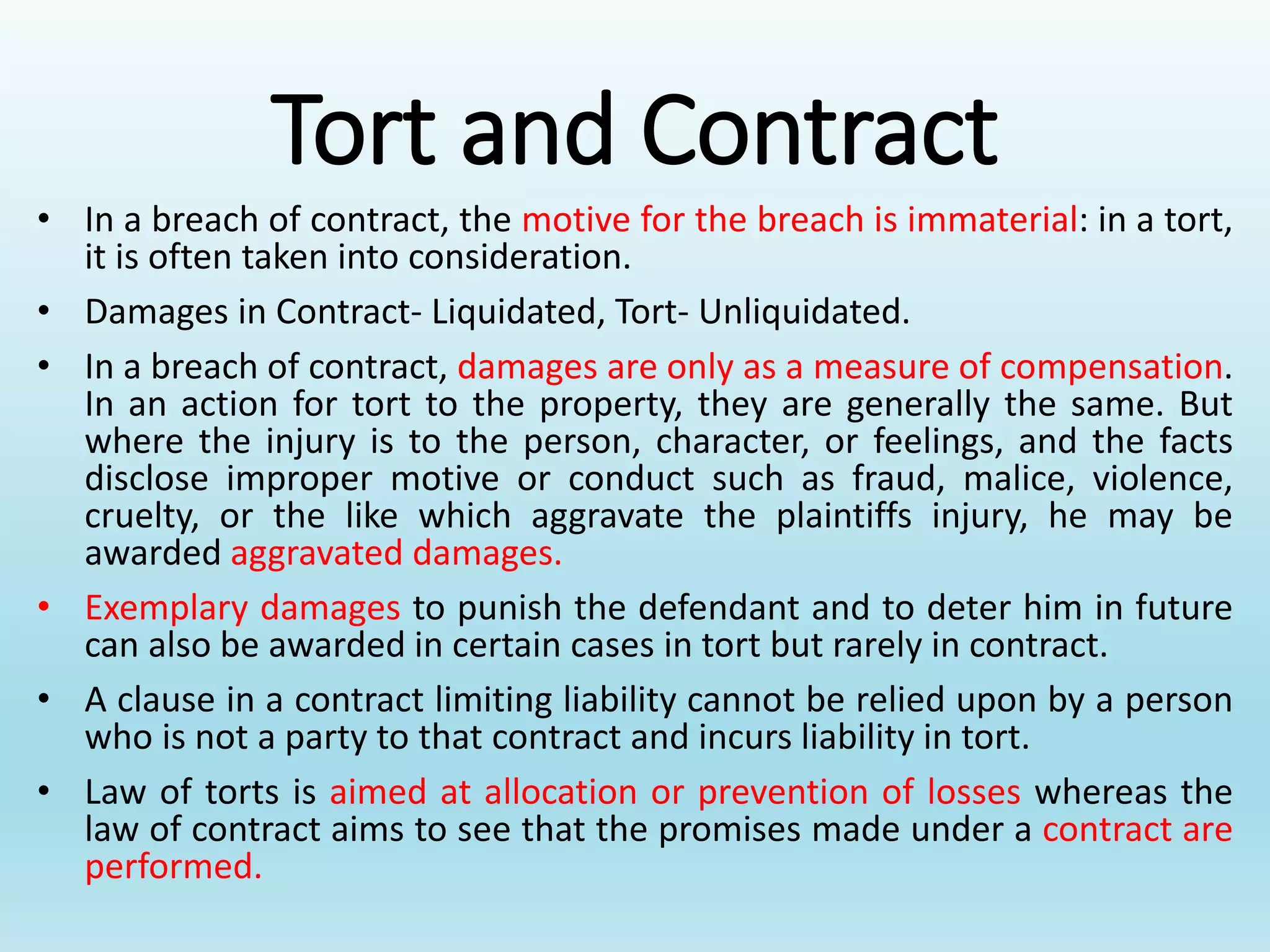 Tort and Contract

• In a breach of contract, the motive for the breach is immaterial: in a tort, it is often taken into consideration.

• Damages in Contract- Liquidated, Tort- Unliquidated.

• In a breach of contract, damages are only as a measure of compensation. In an action for tort to the property, they are generally the same. But where the injury is to the person, character, or feelings, and the facts disclose improper motive or conduct such as fraud, malice, violence, cruelty, or the like which aggravate the plaintiffs injury, he may be awarded aggravated damages.

• Exemplary damages to punish the defendant and to deter him in future can also be awarded in certain cases in tort but rarely in contract.

• A clause in a contract limiting liability cannot be relied upon by a person who is not a party to that contract and incurs liability in tort.

• Law of torts is aimed at allocation or prevention of losses whereas the law of contract aims to see that the promises made under a contract are performed.